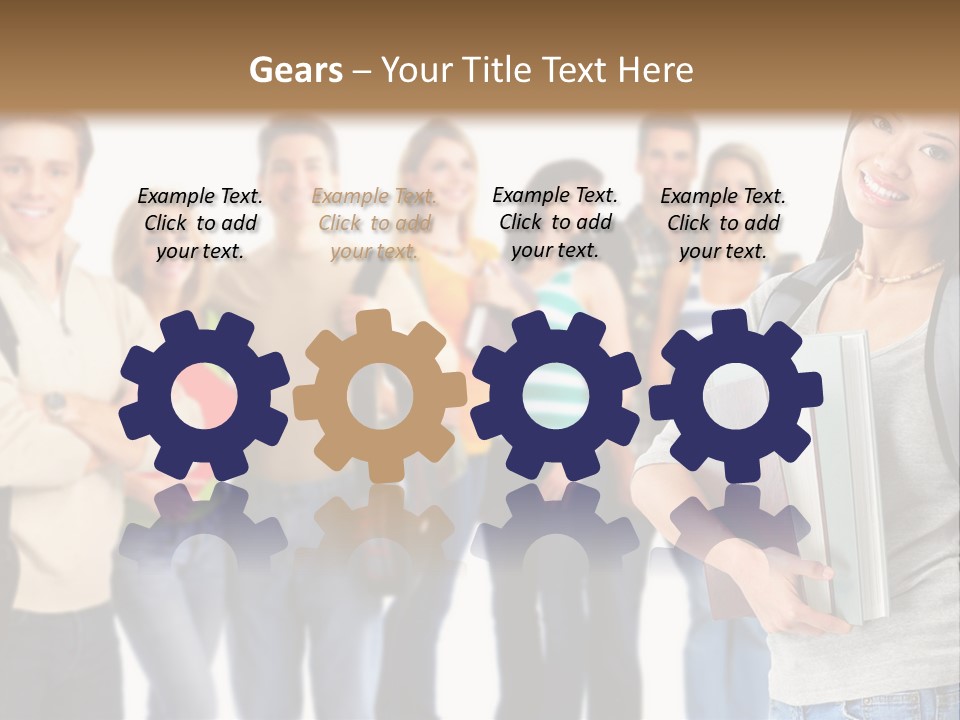 Gears – Your Title Text Here

Example Text. Click to add your text.

Example Text. Click to add your text.

Example Text. Click to add your text.

Example Text. Click to add your text.